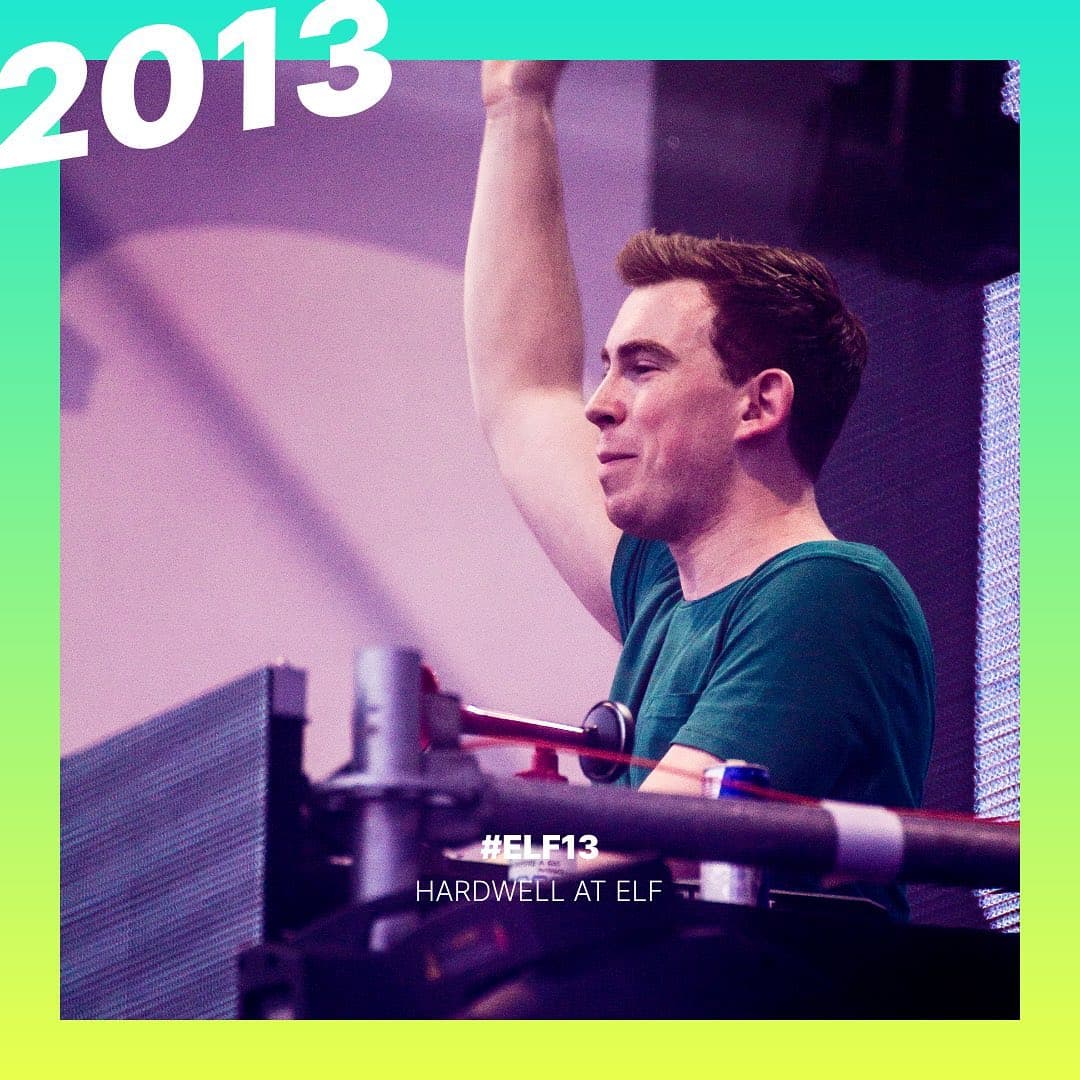 2013

#ELF13
HARDWELL AT ELF